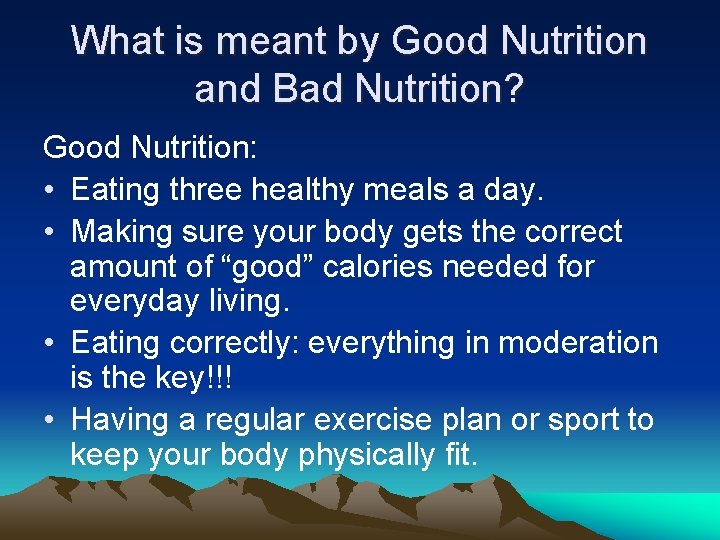 What is meant by Good Nutrition and Bad Nutrition?

Good Nutrition:

• Eating three healthy meals a day.
• Making sure your body gets the correct amount of “good” calories needed for everyday living.
• Eating correctly: everything in moderation is the key!!!
• Having a regular exercise plan or sport to keep your body physically fit.